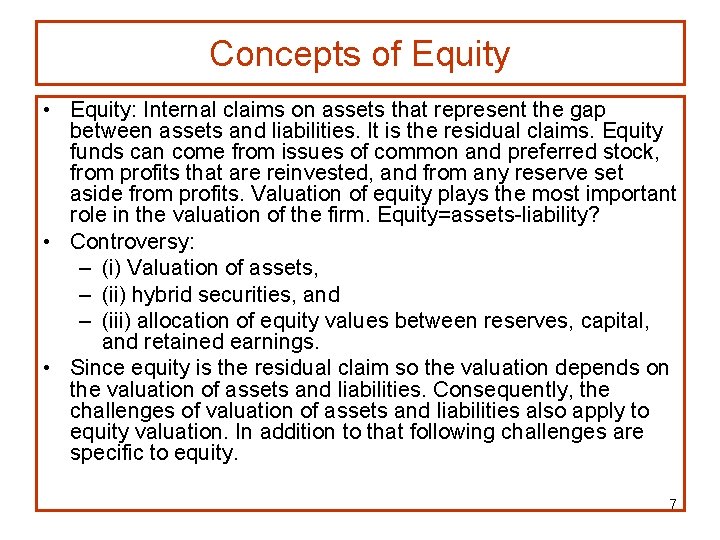 Concepts of Equity

• Equity: Internal claims on assets that represent the gap between assets and liabilities. It is the residual claims. Equity funds can come from issues of common and preferred stock, from profits that are reinvested, and from any reserve set aside from profits. Valuation of equity plays the most important role in the valuation of the firm. Equity=assets-liability?

• Controversy:
– (i) Valuation of assets,
– (ii) hybrid securities, and
– (iii) allocation of equity values between reserves, capital, and retained earnings.

• Since equity is the residual claim so the valuation depends on the valuation of assets and liabilities. Consequently, the challenges of valuation of assets and liabilities also apply to equity valuation. In addition to that following challenges are specific to equity.

7